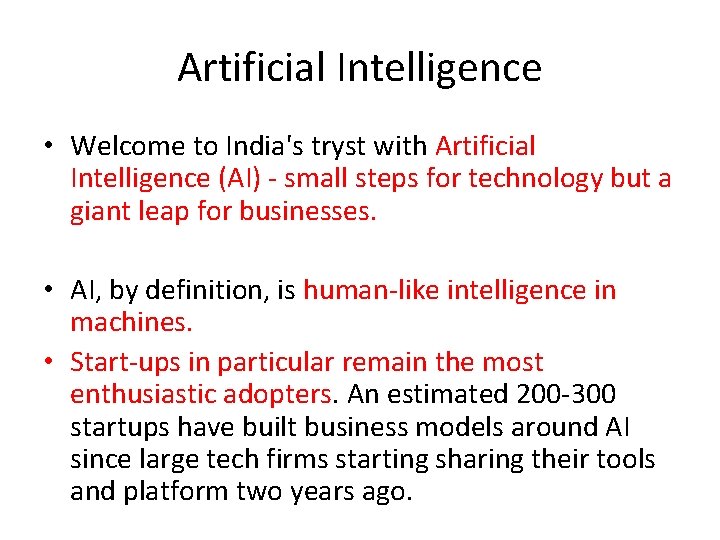 Artificial Intelligence

• Welcome to India's tryst with Artificial Intelligence (AI) - small steps for technology but a giant leap for businesses.

• AI, by definition, is human-like intelligence in machines.

• Start-ups in particular remain the most enthusiastic adopters. An estimated 200-300 startups have built business models around AI since large tech firms starting sharing their tools and platform two years ago.